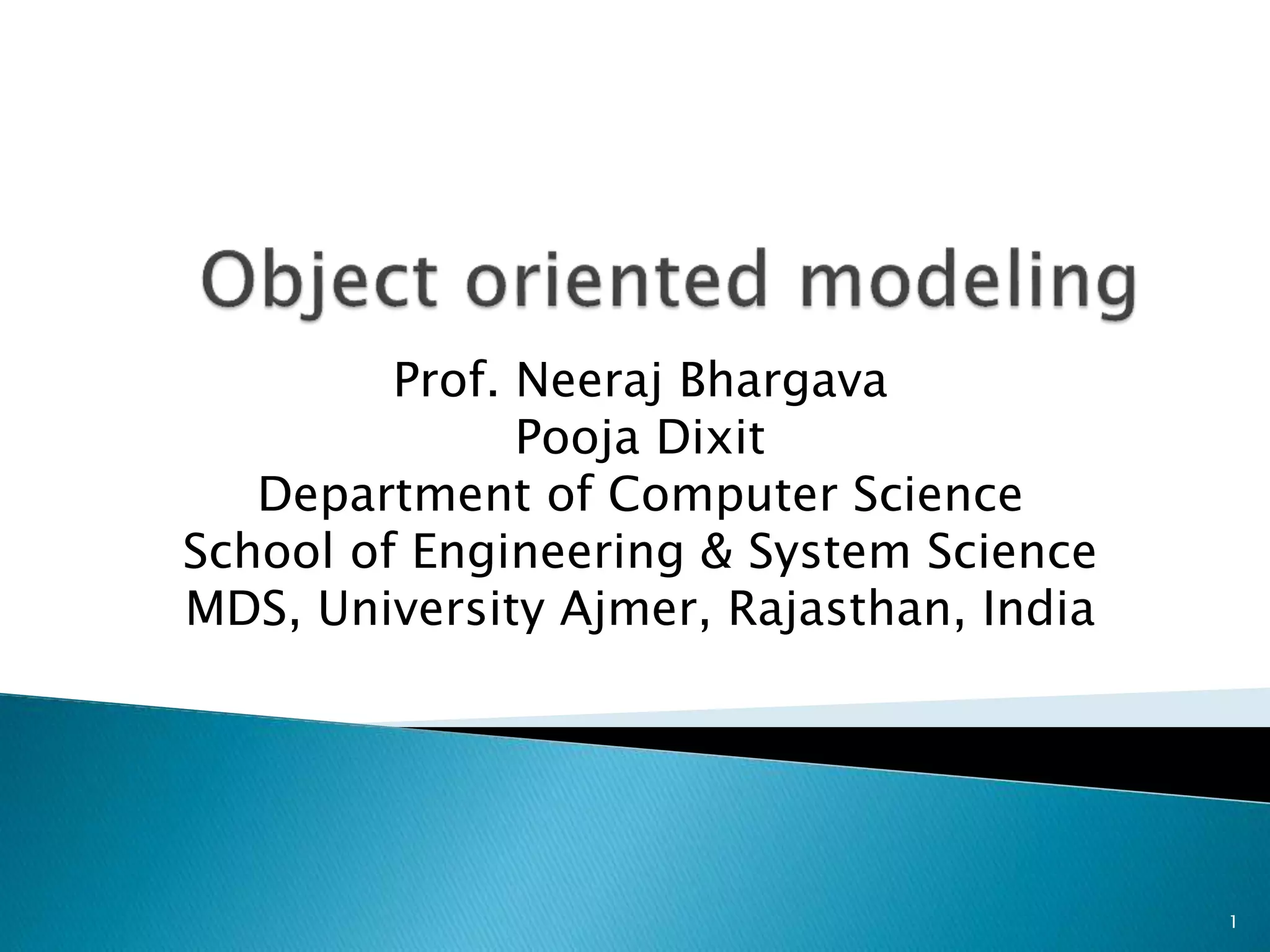 Object oriented modeling

Prof. Neeraj Bhargava
Pooja Dixit
Department of Computer Science
School of Engineering & System Science
MDS, University Ajmer, Rajasthan, India

1